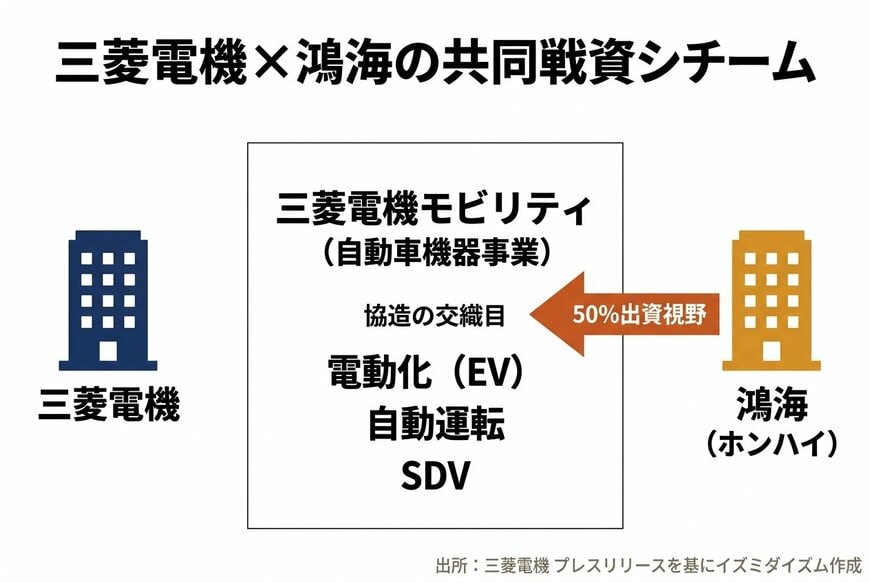 三菱電機×鴻海の共同戦資シチーム

三菱電機

三菱電機モビリティ
（自動車機器事業）

協造の交織目

電動化（EV）
自動運転
SDV

50%出資視野

鴻海
（ホンハイ）

出所：三菱電機 プレスリリースを基にイズミダイズム作成